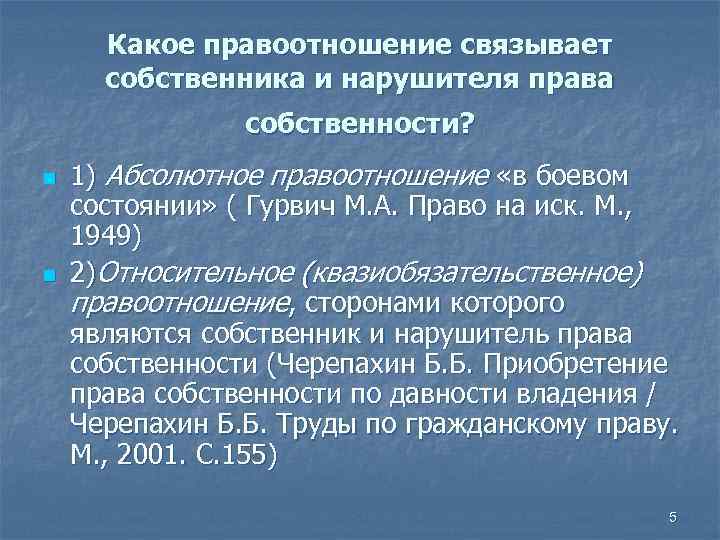 Какое правоотношение связывает собственника и нарушителя права собственности?

1) Абсолютное правоотношение «в боевом состоянии» ( Гурвич М.А. Право на иск. М., 1949)

2)Относительное (квазиобязательственное) правоотношение, сторонами которого являются собственник и нарушитель права собственности (Черепахин Б.Б. Приобретение права собственности по давности владения / Черепахин Б.Б. Труды по гражданскому праву. М., 2001. С.155)

5